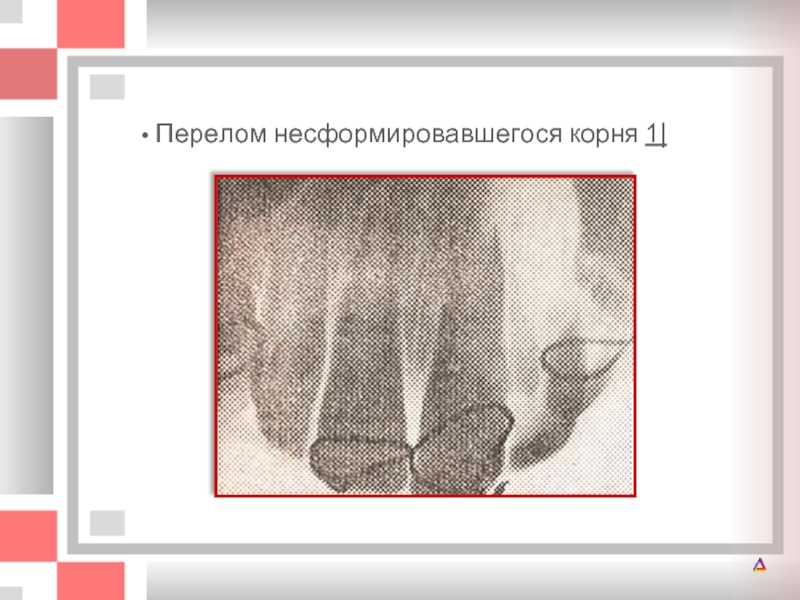 • Перелом несформировавшегося корня 1|